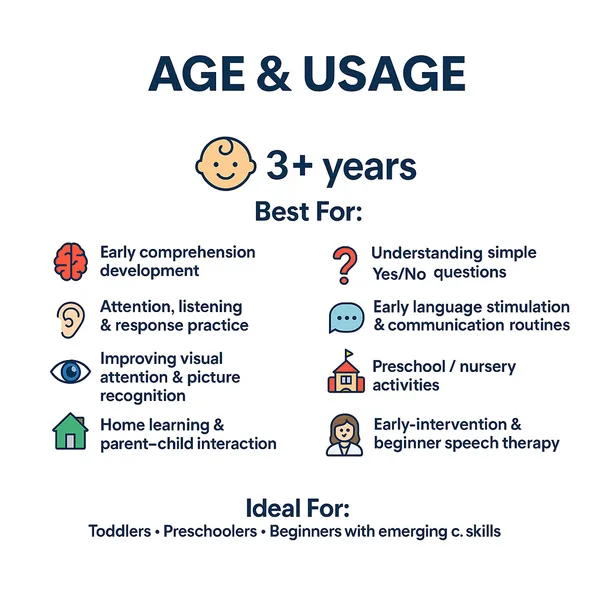 AGE & USAGE

3+ years

Best For:

Early comprehension development

Attention, listening & response practice

Improving visual attention & picture recognition

Home learning & parent–child interaction

Understanding simple Yes/No questions

Early language stimulation & communication routines

Preschool / nursery activities

Early-intervention & beginner speech therapy

Ideal For:

Toddlers • Preschoolers • Beginners with emerging c. skills